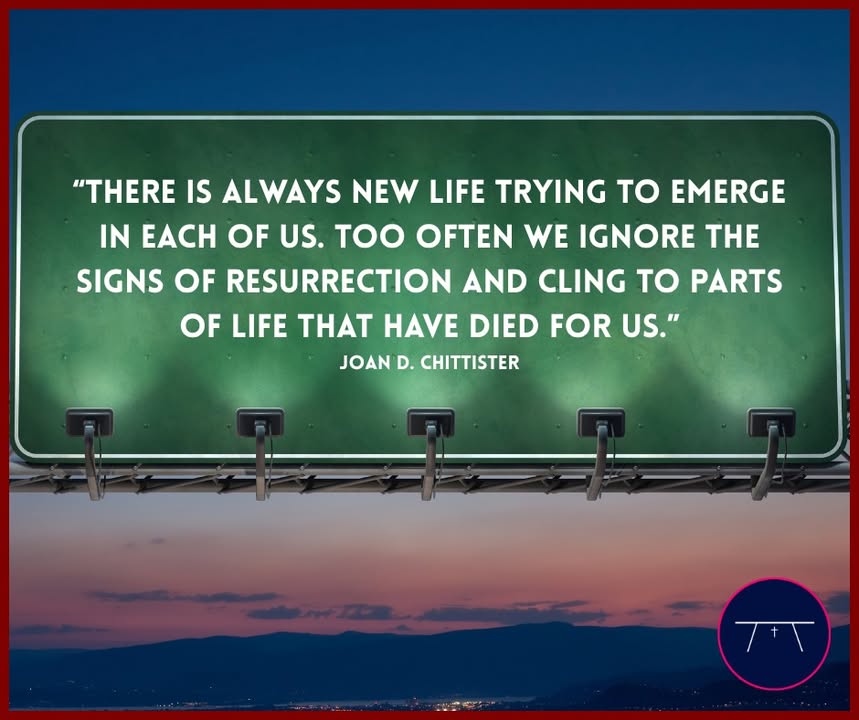 “THERE IS ALWAYS NEW LIFE TRYING TO EMERGE IN EACH OF US. TOO OFTEN WE IGNORE THE SIGNS OF RESURRECTION AND CLING TO PARTS OF LIFE THAT HAVE DIED FOR US.”

JOAN D. CHITTISTER